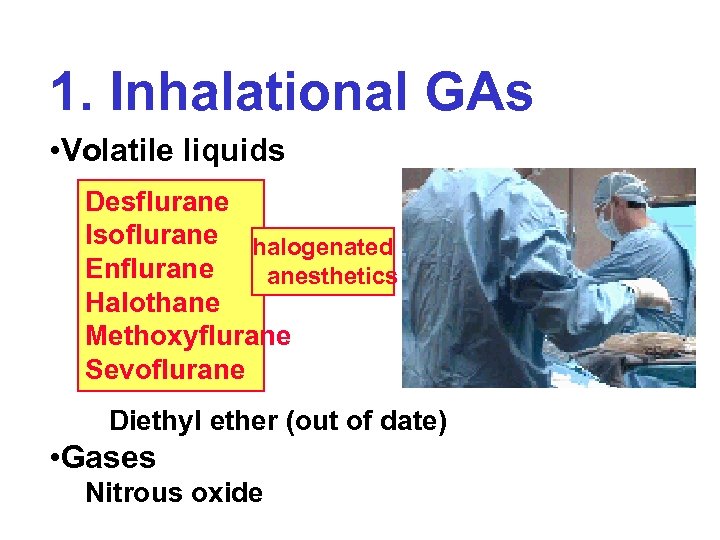 1. Inhalational GAs

•Volatile liquids

Desflurane
Isoflurane
Enflurane
Halothane
Methoxyflurane
Sevoflurane

halogenated anesthetics

Diethyl ether (out of date)

•Gases

Nitrous oxide